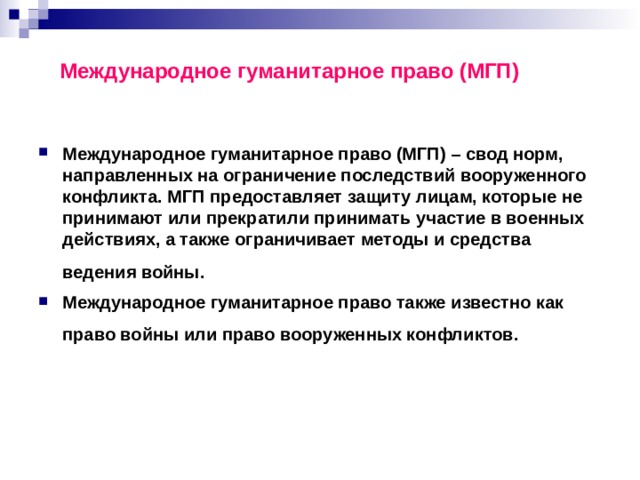 Международное гуманитарное право (МГП)

Международное гуманитарное право (МГП) – свод норм, направленных на ограничение последствий вооруженного конфликта. МГП предоставляет защиту лицам, которые не принимают или прекратили принимать участие в военных действиях, а также ограничивает методы и средства ведения войны.

Международное гуманитарное право также известно как право войны или право вооруженных конфликтов.